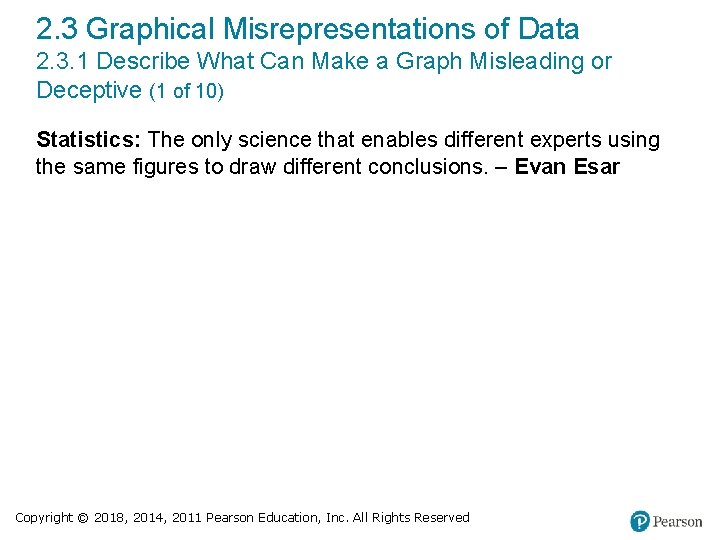 2.3 Graphical Misrepresentations of Data
2.3.1 Describe What Can Make a Graph Misleading or Deceptive (1 of 10)

Statistics: The only science that enables different experts using the same figures to draw different conclusions. – Evan Esar

Copyright © 2018, 2014, 2011 Pearson Education, Inc. All Rights Reserved

Pearson